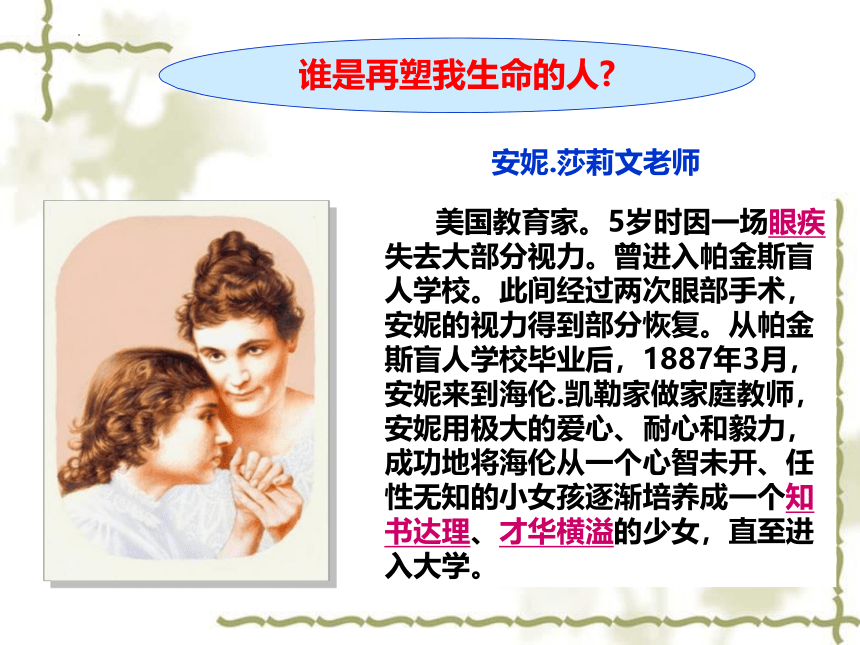 谁是再塑我生命的人?

安妮.莎莉文老师

美国教育家。5岁时因一场眼疾失去大部分视力。曾进入帕金斯盲人学校。此间经过两次眼部手术，安妮的视力得到部分恢复。从帕金斯盲人学校毕业后，1887年3月，安妮来到海伦.凯勒家做家庭教师，安妮用极大的爱心、耐心和毅力，成功地将海伦从一个心智未开、任性无知的小女孩逐渐培养成一个知书达理、才华横溢的少女，直至进入大学。